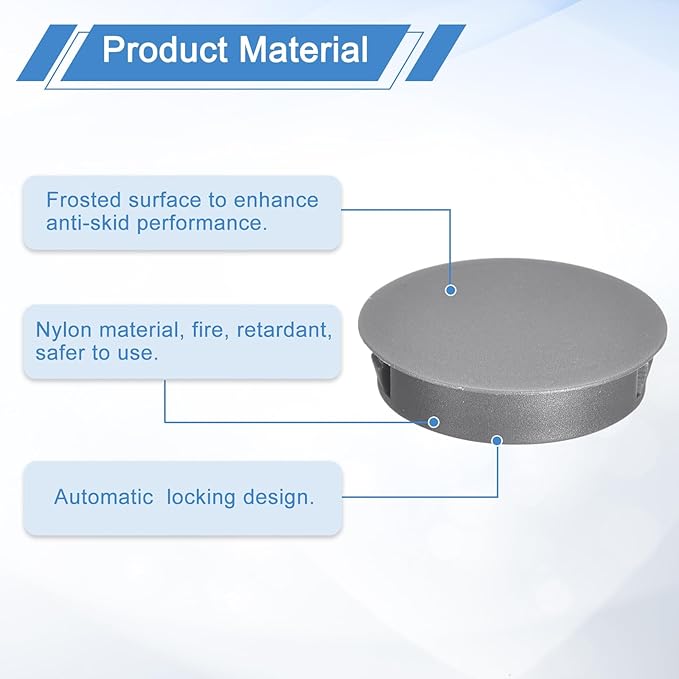 Product Material

Frosted surface to enhance anti-skid performance.

Nylon material, fire, retardant, safer to use.

Automatic locking design.